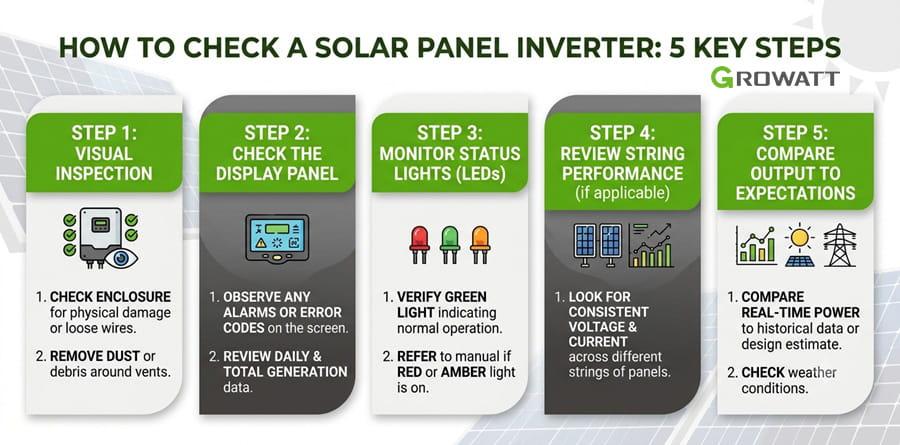 HOW TO CHECK A SOLAR PANEL INVERTER: 5 KEY STEPS

GROWATT

STEP 1: VISUAL INSPECTION

1. CHECK ENCLOSURE for physical damage or loose wires.

2. REMOVE DUST or debris around vents.

STEP 2: CHECK THE DISPLAY PANEL

1. OBSERVE ANY ALARMS OR ERROR CODES on the screen.

2. REVIEW DAILY & TOTAL GENERATION data.

STEP 3: MONITOR STATUS LIGHTS (LEDs)

1. VERIFY GREEN LIGHT indicating normal operation.

2. REFER to manual if RED or AMBER light is on.

STEP 4: REVIEW STRING PERFORMANCE (if applicable)

1. LOOK FOR CONSISTENT VOLTAGE & CURRENT across different strings of panels.

STEP 5: COMPARE OUTPUT TO EXPECTATIONS

1. COMPARE REAL-TIME POWER to historical data or design estimate.

2. CHECK weather conditions.